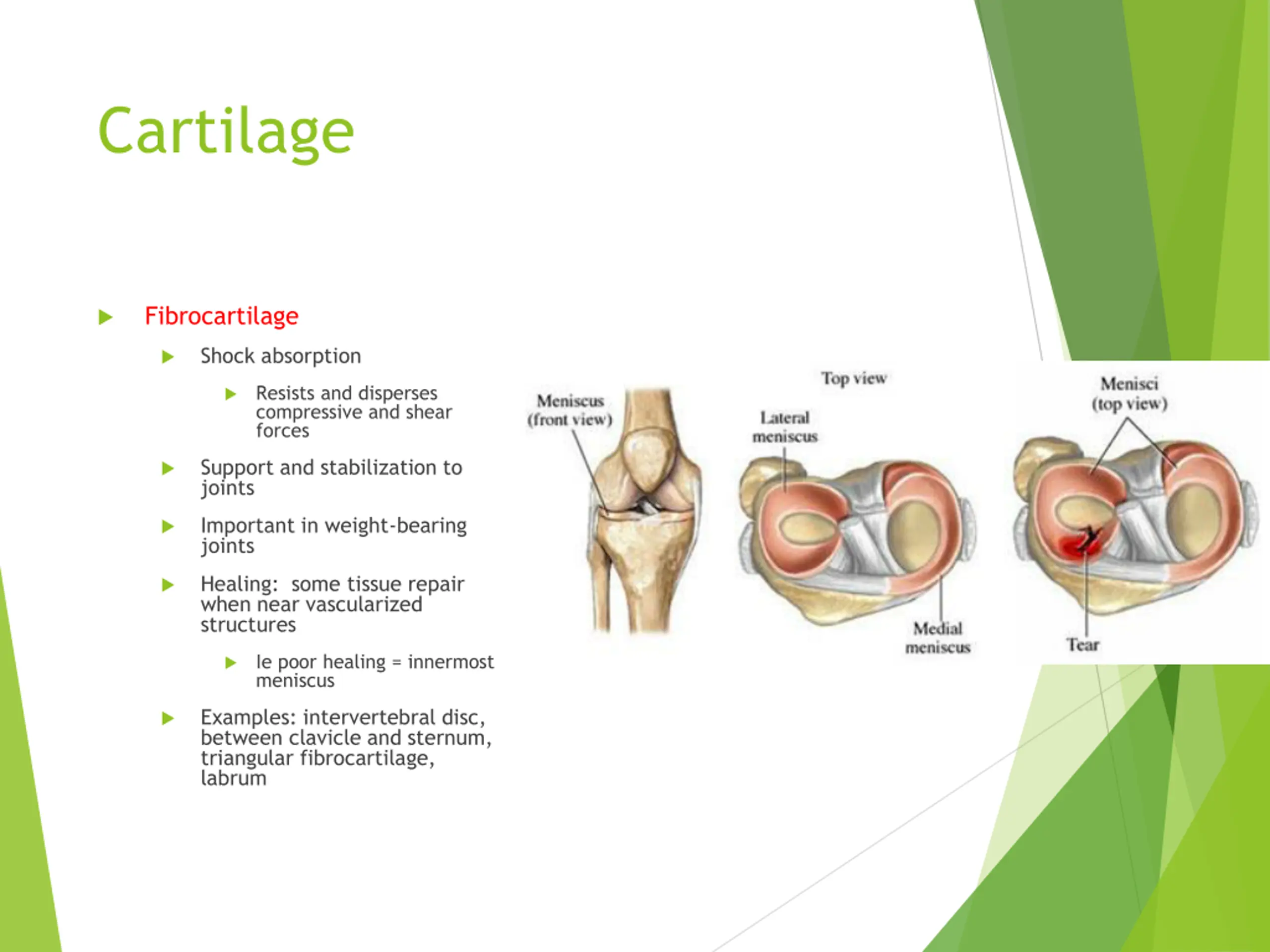 Cartilage

Fibrocartilage

Shock absorption

Resists and disperses compressive and shear forces

Support and stabilization to joints

Important in weight-bearing joints

Healing: some tissue repair when near vascularized structures

Ie poor healing = innermost meniscus

Examples: intervertebral disc, between clavicle and sternum, triangular fibrocartilage, labrum

Meniscus (front view)

Top view

Lateral meniscus

Medial meniscus

Menisci (top view)

Tear